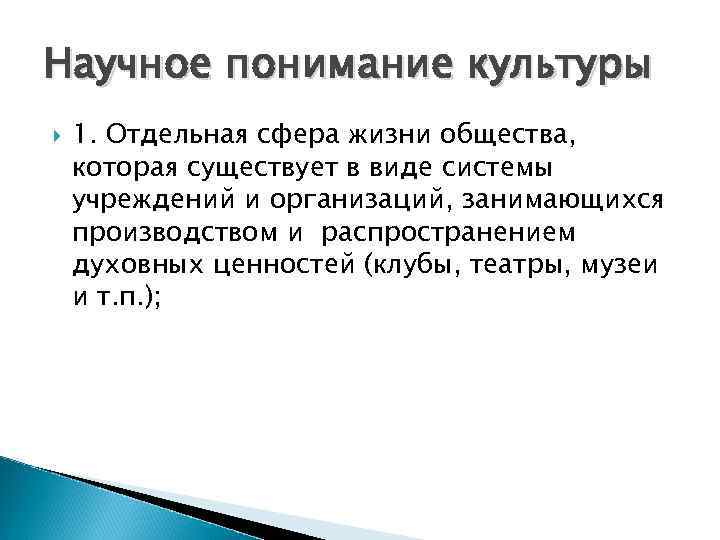 Научное понимание культуры

1. Отдельная сфера жизни общества, которая существует в виде системы учреждений и организаций, занимающихся производством и распространением духовных ценностей (клубы, театры, музеи и т.п.);